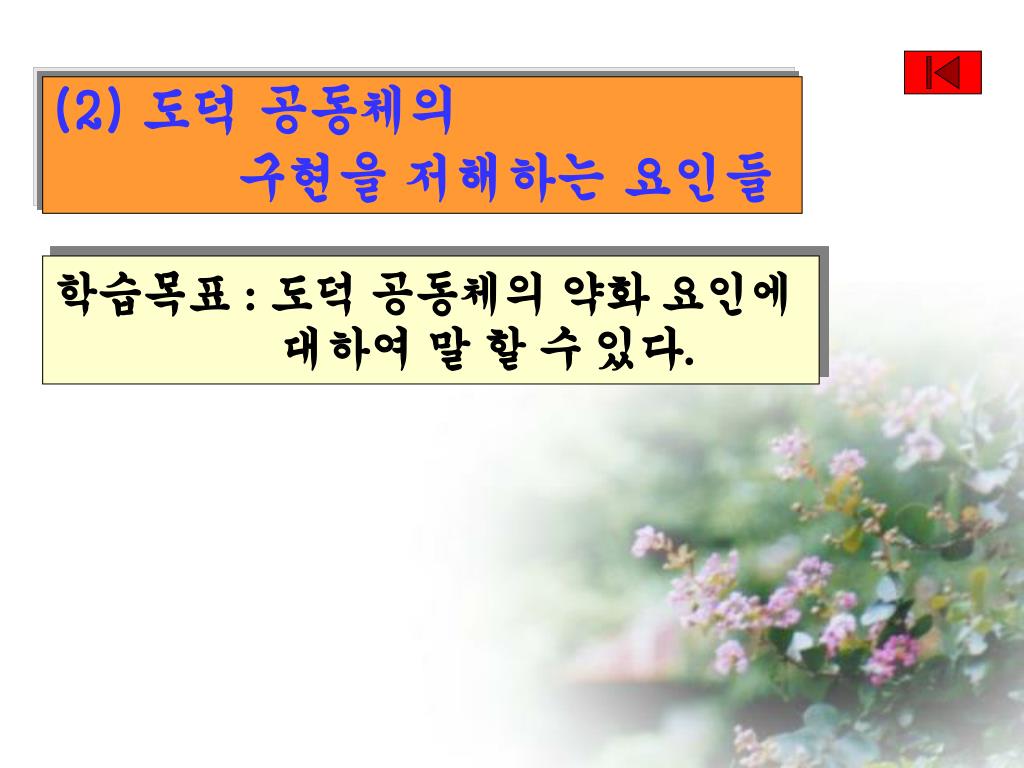 (2) 도덕 공동체의
구현을 저해하는 요인들

학습목표 : 도덕 공동체의 약화 요인에 대하여 말 할 수 있다.